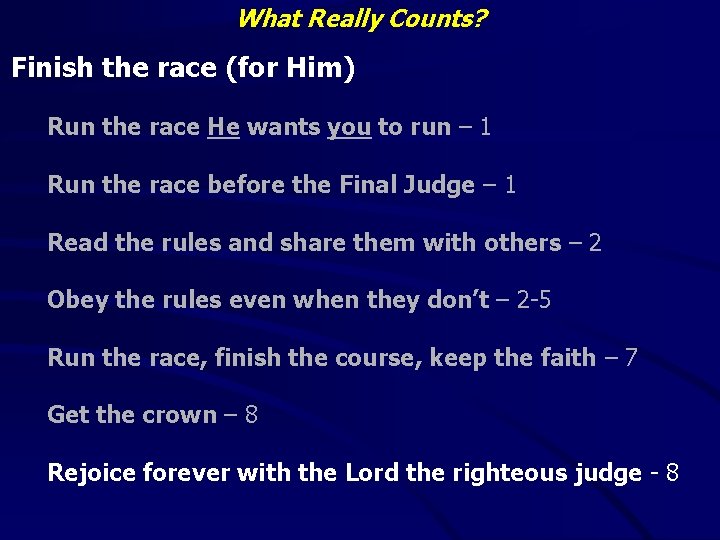 What Really Counts?

Finish the race (for Him)

Run the race He wants you to run – 1

Run the race before the Final Judge – 1

Read the rules and share them with others – 2

Obey the rules even when they don't – 2-5

Run the race, finish the course, keep the faith – 7

Get the crown – 8

Rejoice forever with the Lord the righteous judge - 8